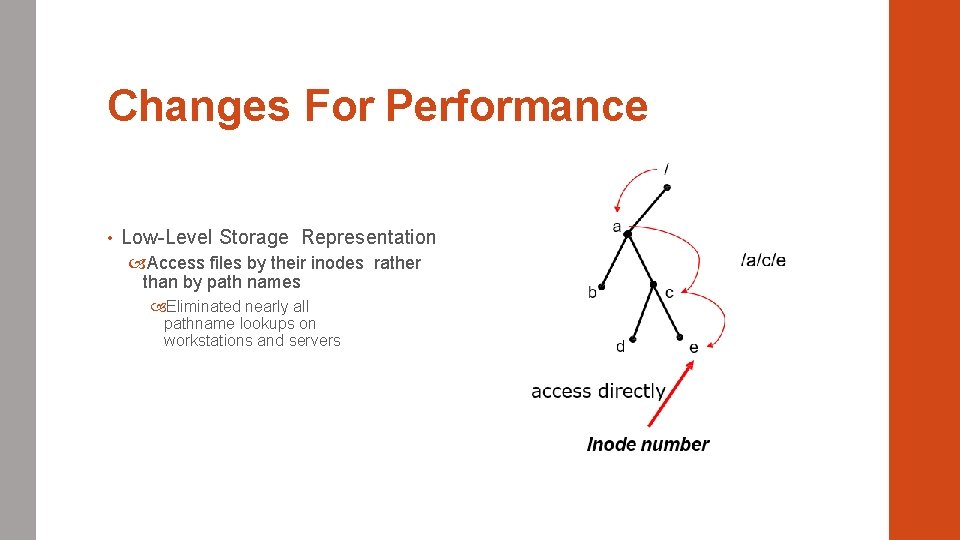 Changes For Performance

• Low-Level Storage Representation

Access files by their inodes rather than by path names

Eliminated nearly all pathname lookups on workstations and servers

/
a
b
c
d
e
/a/c/e
access directly
Inode number